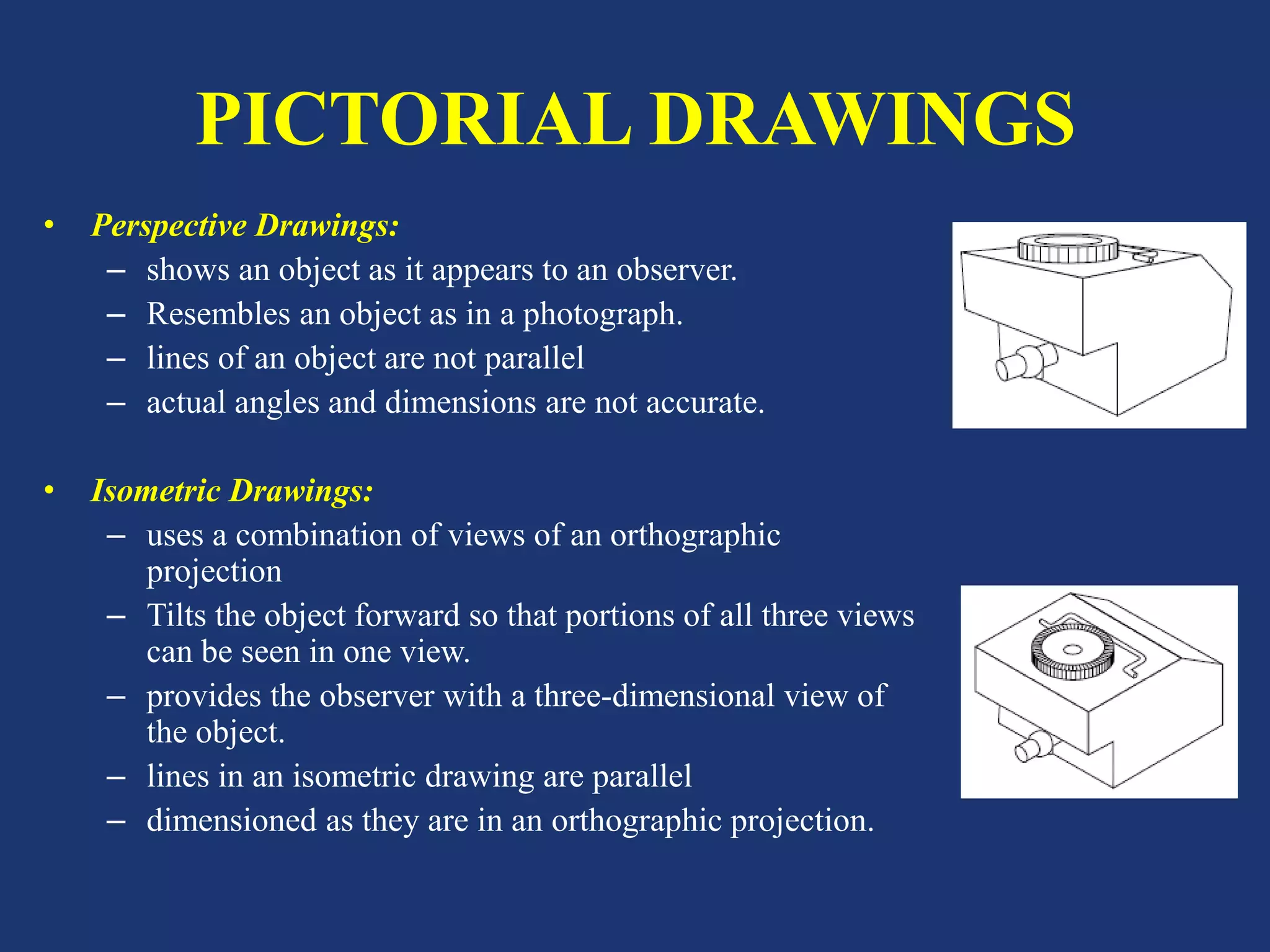 PICTORIAL DRAWINGS

• Perspective Drawings:
– shows an object as it appears to an observer.
– Resembles an object as in a photograph.
– lines of an object are not parallel
– actual angles and dimensions are not accurate.

• Isometric Drawings:
– uses a combination of views of an orthographic projection
– Tilts the object forward so that portions of all three views can be seen in one view.
– provides the observer with a three-dimensional view of the object.
– lines in an isometric drawing are parallel
– dimensioned as they are in an orthographic projection.